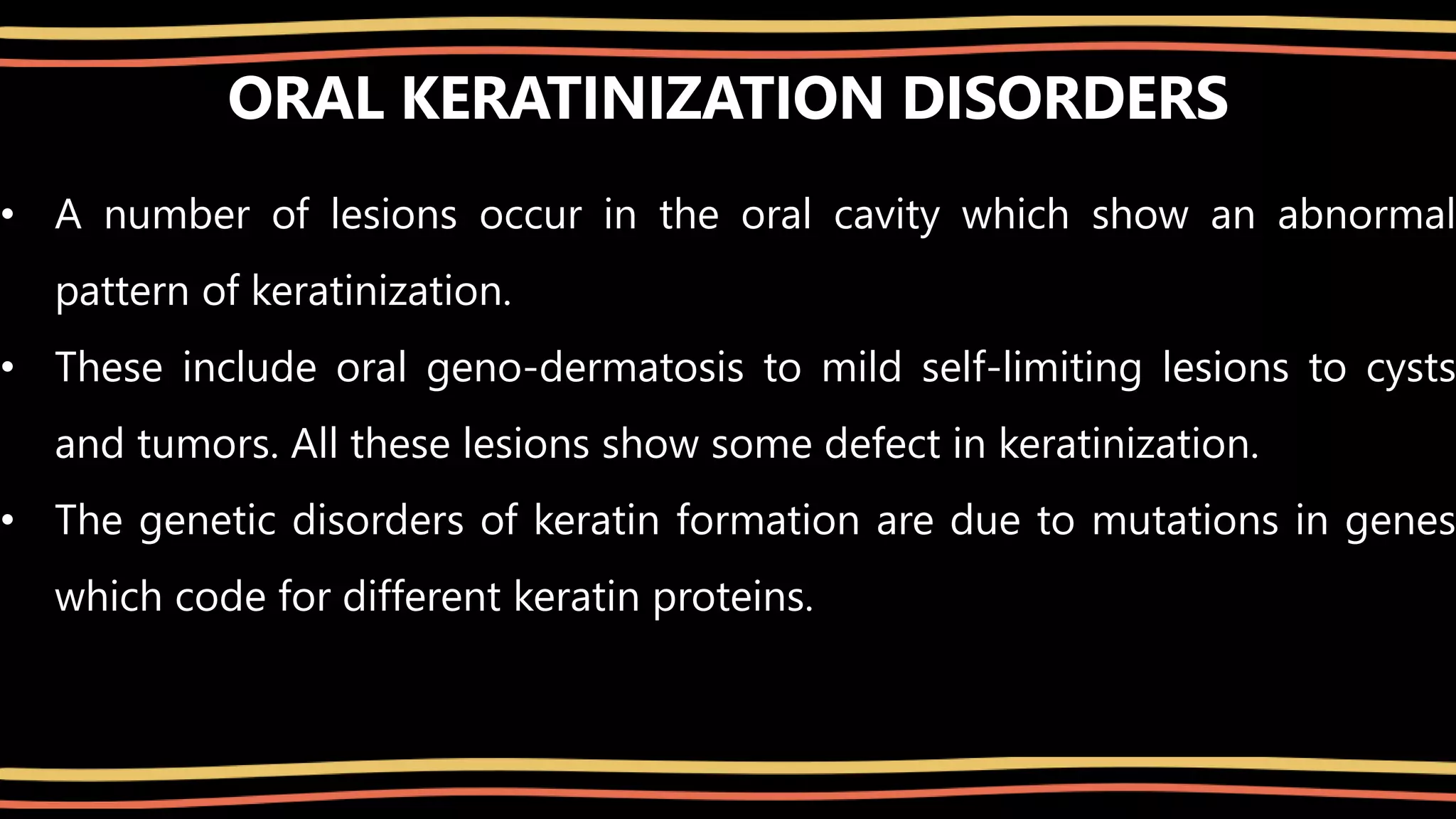 ORAL KERATINIZATION DISORDERS

• A number of lesions occur in the oral cavity which show an abnormal pattern of keratinization.

• These include oral geno-dermatosis to mild self-limiting lesions to cysts and tumors. All these lesions show some defect in keratinization.

• The genetic disorders of keratin formation are due to mutations in genes which code for different keratin proteins.